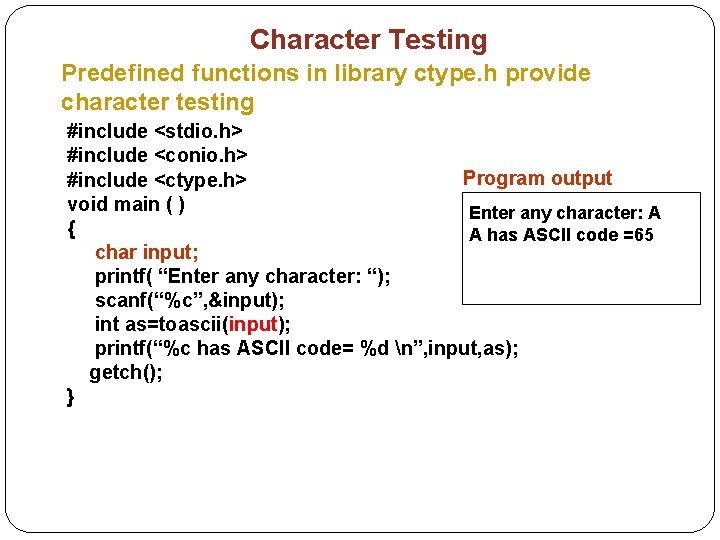 Character Testing

Predefined functions in library ctype.h provide character testing

#include <stdio.h>
#include <conio.h>
#include <ctype.h>
void main ( )
{
char input;
printf( “Enter any character: “);
scanf(“%c”,&input);
int as=toascii(input);
printf(“%c has ASCII code= %d \n”,input,as);
getch();
}

Program output

Enter any character: A
A has ASCII code =65